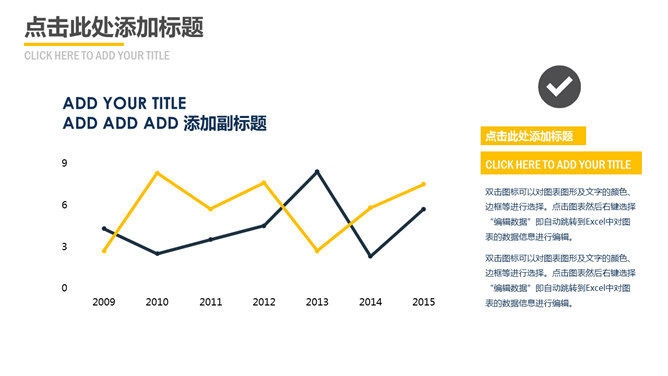 点击此处添加标题

CLICK HERE TO ADD YOUR TITLE

ADD YOUR TITLE
ADD ADD ADD 添加副标题

9
6
3
0

2009 2010 2011 2012 2013 2014 2015

点击此处添加标题

CLICK HERE TO ADD YOUR TITLE

双击图标可以对图表图形及文字的颜色、边框等进行选择。点击图表然后右键选择“编辑数据”即自动跳转到Excel中对图表的数据信息进行编辑。

双击图标可以对图表图形及文字的颜色、边框等进行选择。点击图表然后右键选择“编辑数据”即自动跳转到Excel中对图表的数据信息进行编辑。